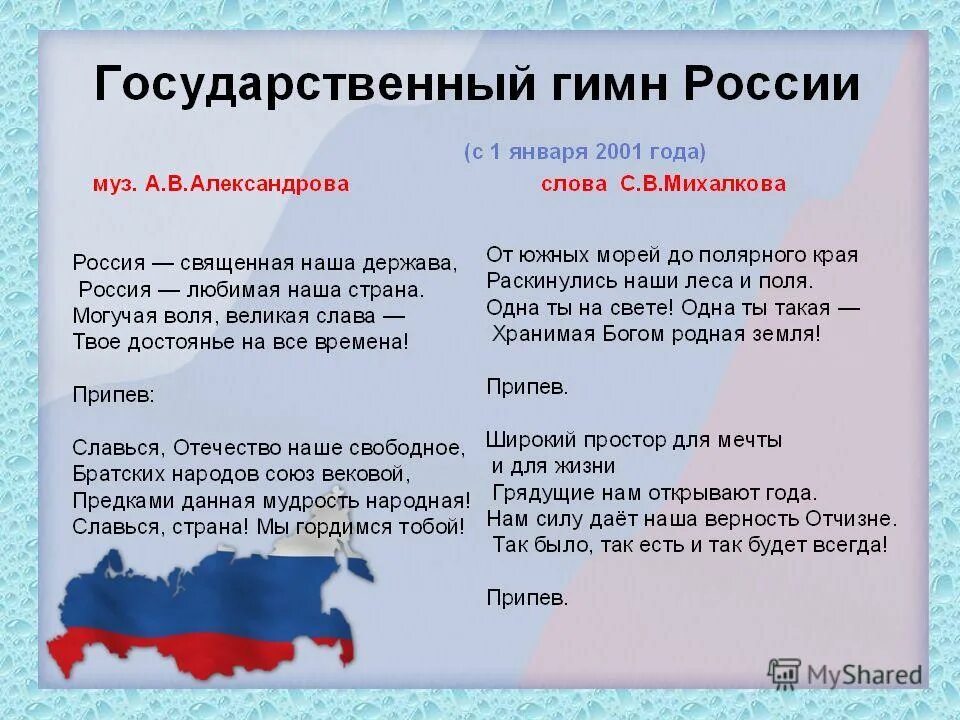 Государственный гимн России

(с 1 января 2001 года)

муз. А.В.Александрова

слова С.В.Михалкова

Россия — священная наша держава,
Россия — любимая наша страна.
Могучая воля, великая слава —
Твое достоянье на все времена!

Припев:

Славься, Отечество наше свободное,
Братских народов союз вековой,
Предками данная мудрость народная!
Славься, страна! Мы гордимся тобой!

От южных морей до полярного края
Раскинулись наши леса и поля.
Одна ты на свете! Одна ты такая —
Хранимая Богом родная земля!

Припев.

Широкий простор для мечты
и для жизни
Грядущие нам открывают года.
Нам силу даёт наша верность Отчизне.
Так было, так есть и так будет всегда!

Припев.

MyShared